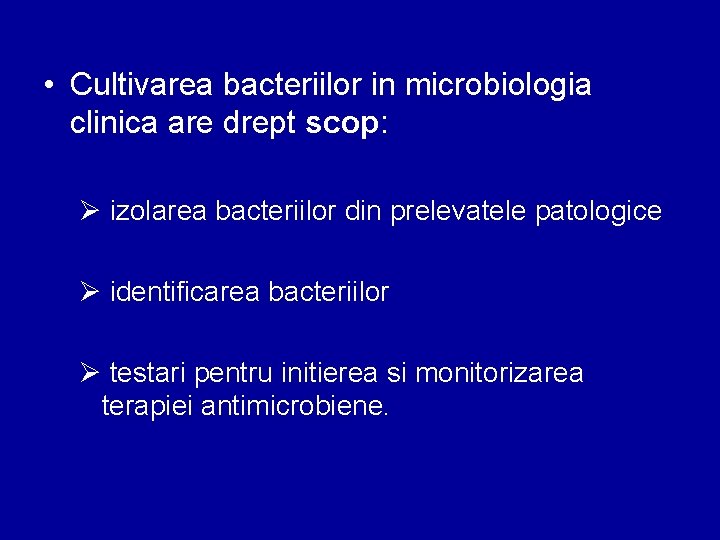 • Cultivarea bacteriilor in microbiologia clinica are drept scop:

➢ izolarea bacteriilor din prelevatele patologice

➢ identificarea bacteriilor

➢ testari pentru initierea si monitorizarea terapiei antimicrobiene.